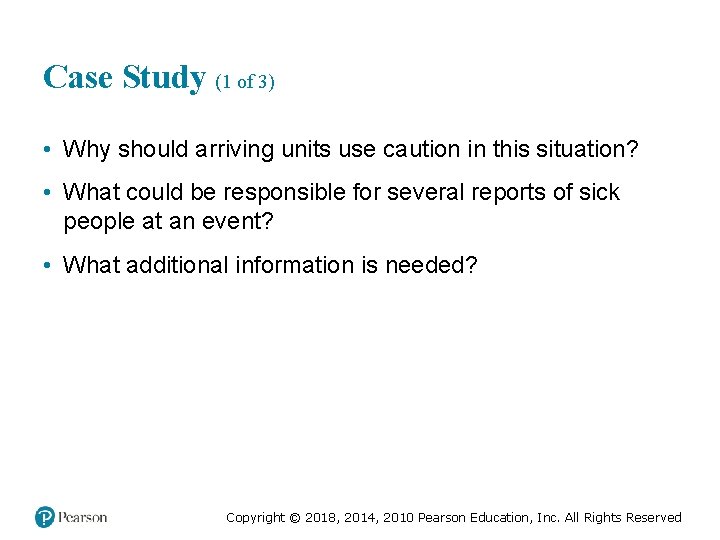 Case Study (1 of 3)

• Why should arriving units use caution in this situation?

• What could be responsible for several reports of sick people at an event?

• What additional information is needed?

Pearson

Copyright © 2018, 2014, 2010 Pearson Education, Inc. All Rights Reserved